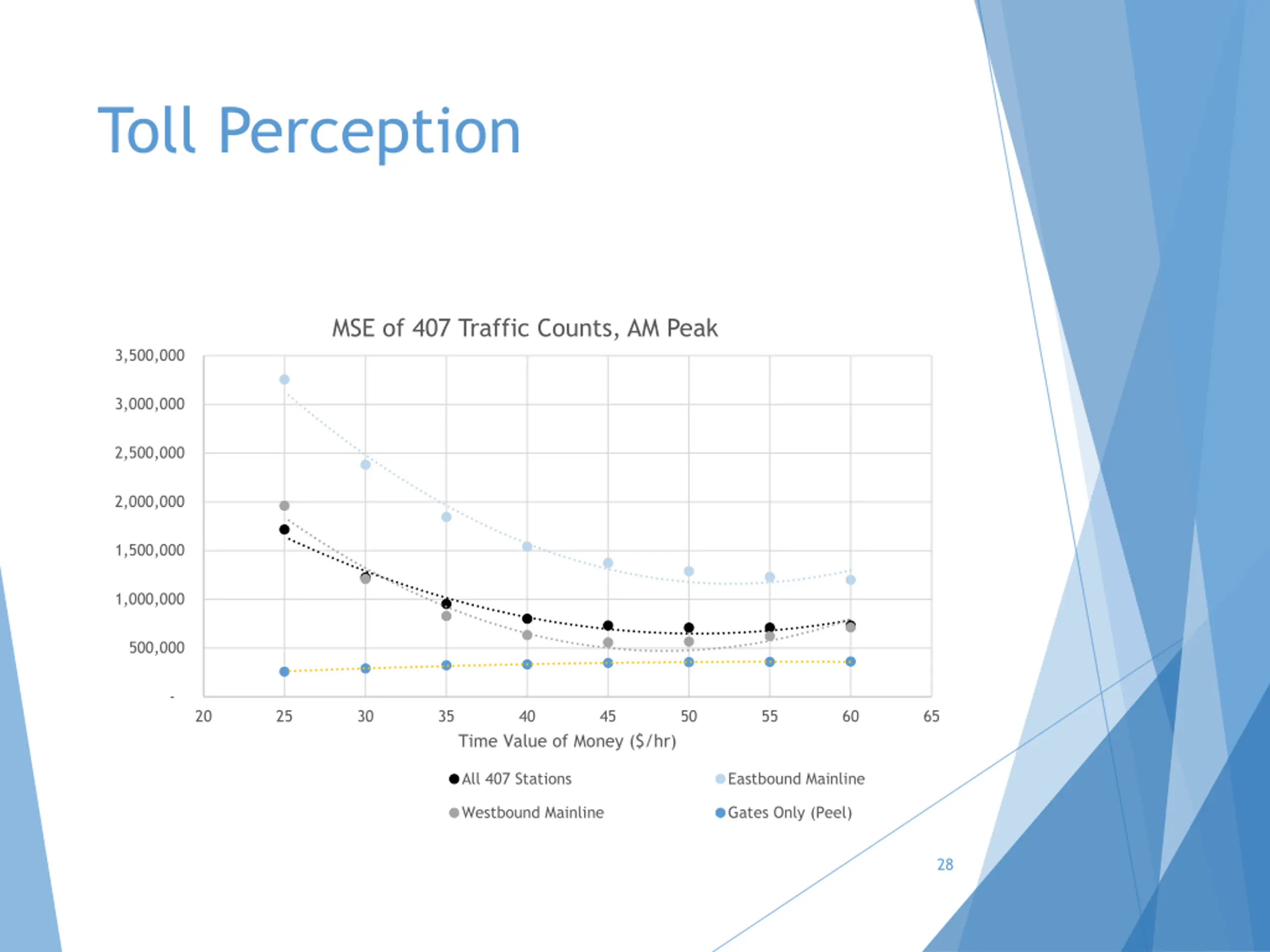 Toll Perception

MSE of 407 Traffic Counts, AM Peak

3,500,000
3,000,000
2,500,000
2,000,000
1,500,000
1,000,000
500,000
-

20 25 30 35 40 45 50 55 60 65

Time Value of Money ($/hr)

All 407 Stations
Eastbound Mainline
Westbound Mainline
Gates Only (Peel)

28